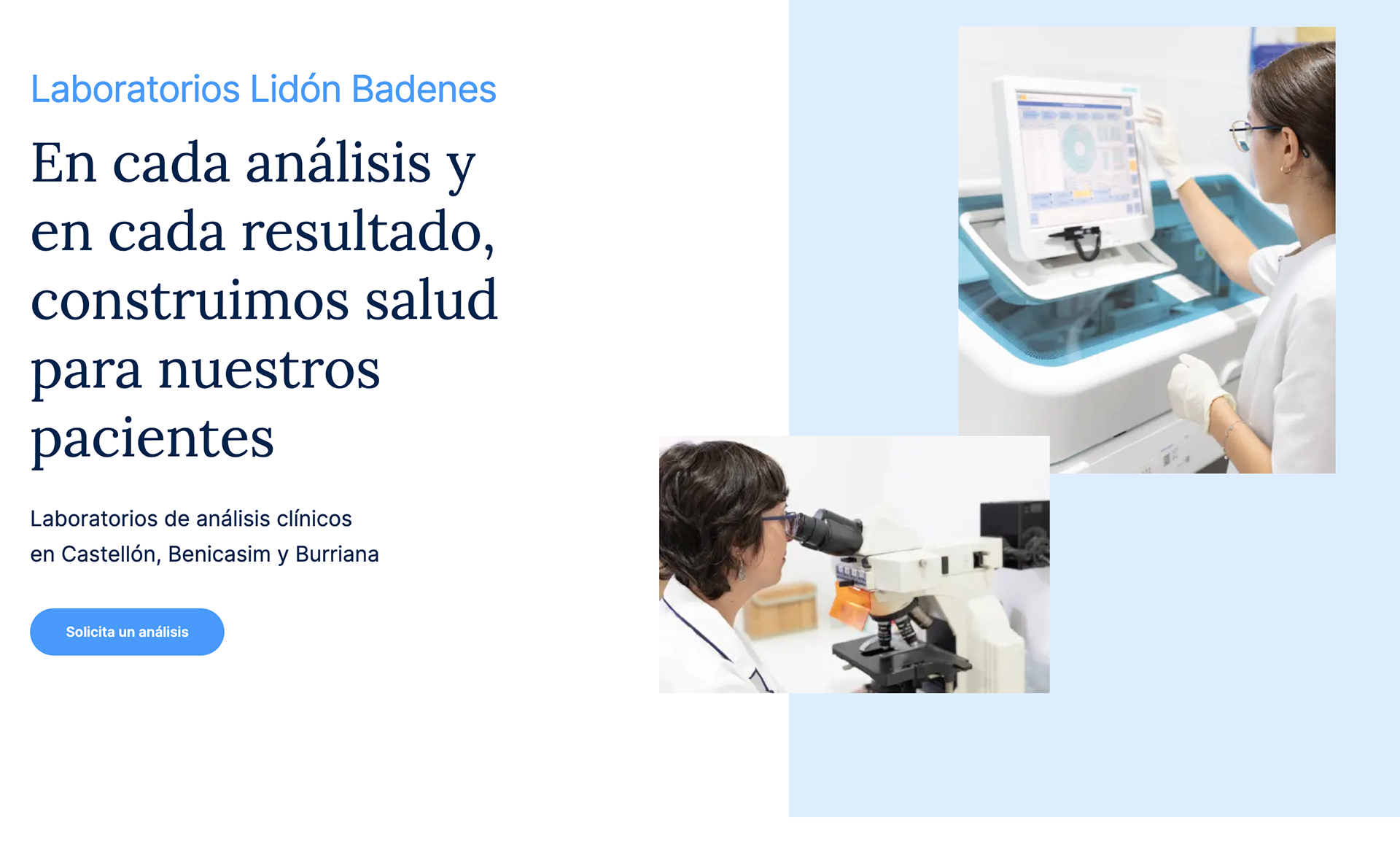 Laboratorios Lidón Badenes

En cada análisis y en cada resultado, construimos salud para nuestros pacientes

Laboratorios de análisis clínicos en Castellón, Benicasim y Burriana

Solicita un análisis